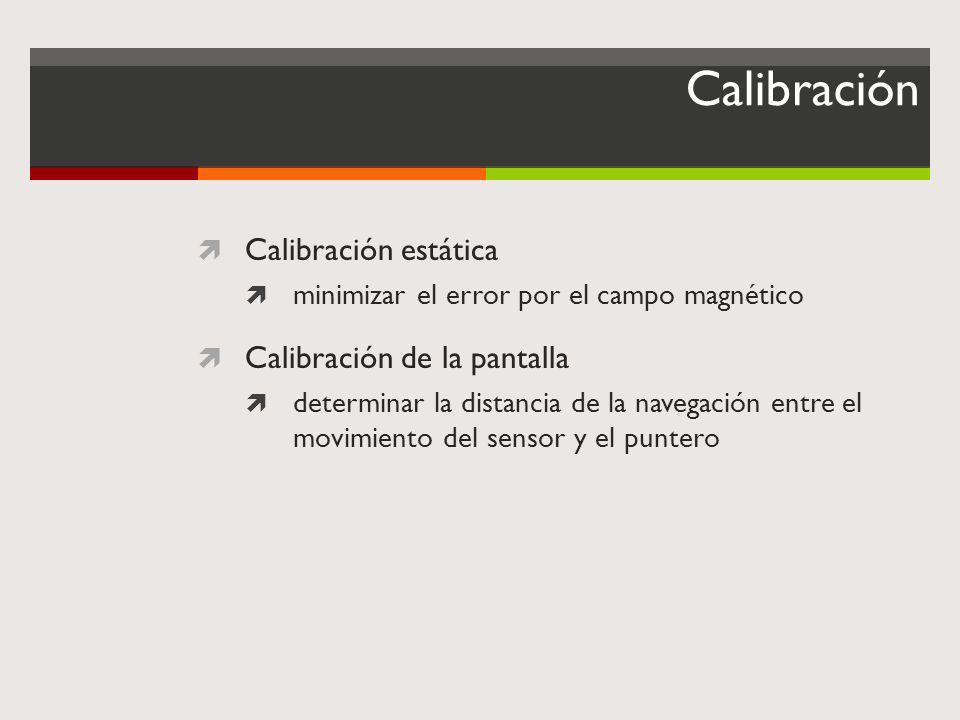 Calibración

Calibración estática

minimizar el error por el campo magnético

Calibración de la pantalla

determinar la distancia de la navegación entre el movimiento del sensor y el puntero